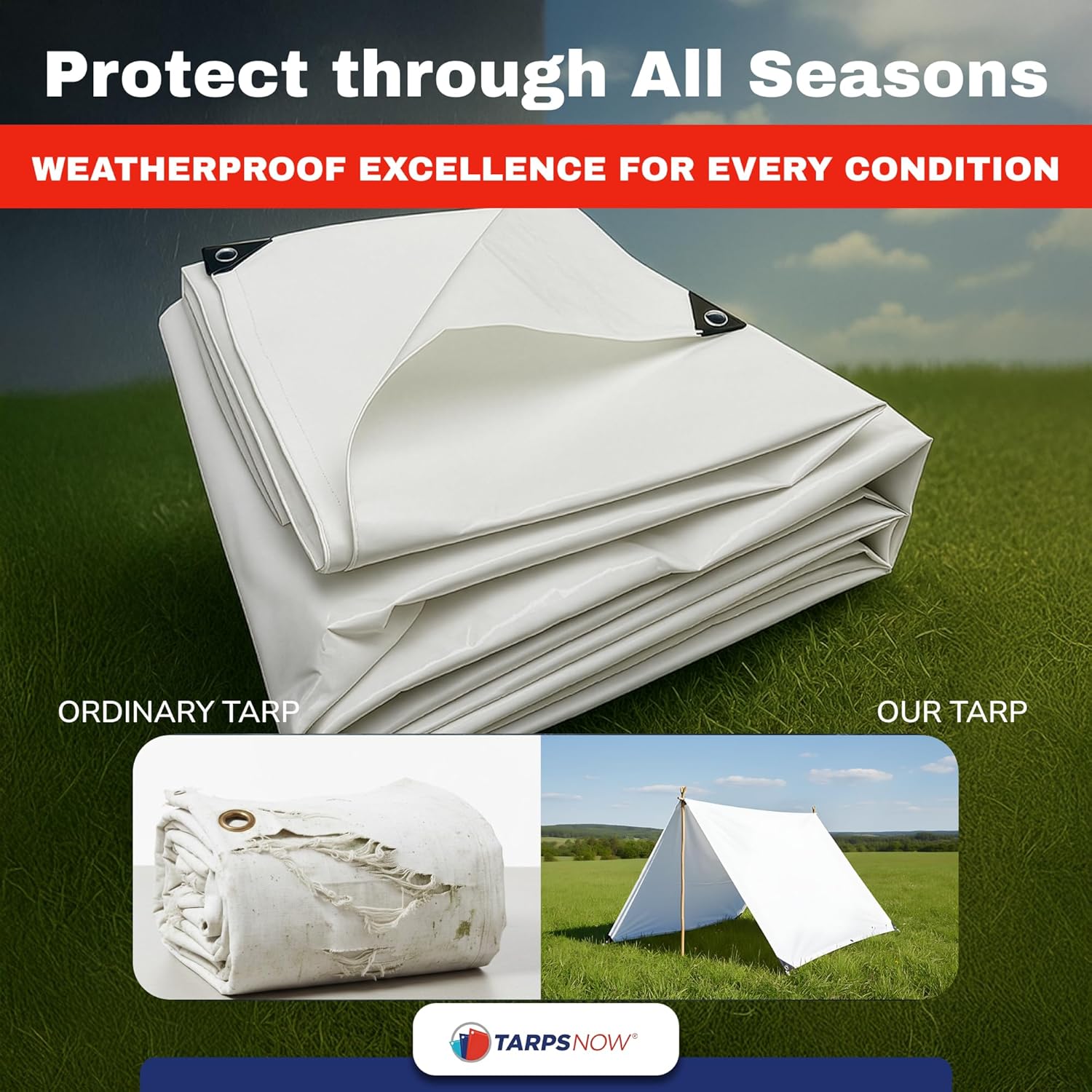 Protect through All Seasons

WEATHERPROOF EXCELLENCE FOR EVERY CONDITION

ORDINARY TARP

OUR TARP

TARPSNOW®